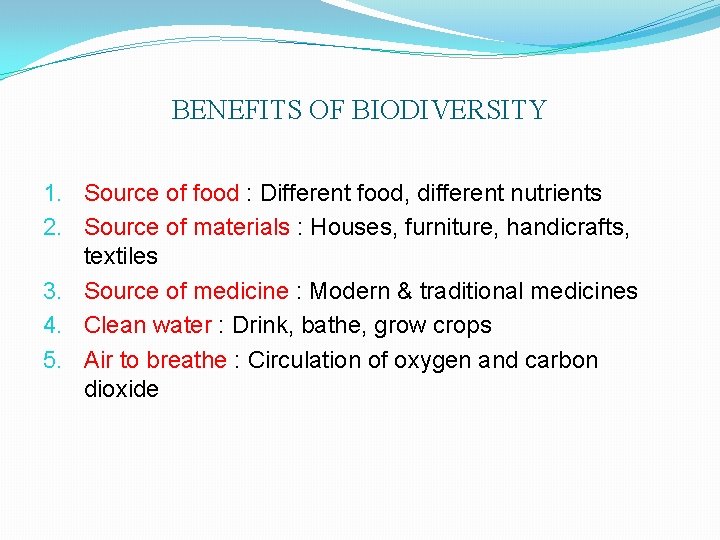 BENEFITS OF BIODIVERSITY

1. Source of food : Different food, different nutrients
2. Source of materials : Houses, furniture, handicrafts, textiles
3. Source of medicine : Modern & traditional medicines
4. Clean water : Drink, bathe, grow crops
5. Air to breathe : Circulation of oxygen and carbon dioxide